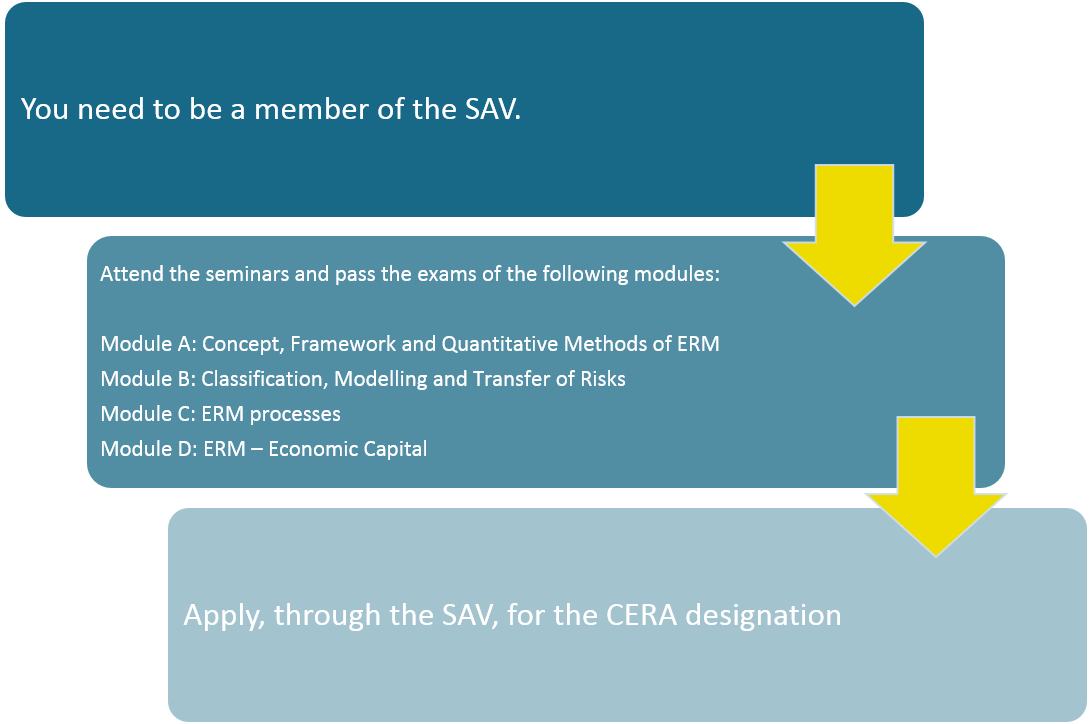 You need to be a member of the SAV.

Attend the seminars and pass the exams of the following modules:

Module A: Concept, Framework and Quantitative Methods of ERM
Module B: Classification, Modelling and Transfer of Risks
Module C: ERM processes
Module D: ERM – Economic Capital

Apply, through the SAV, for the CERA designation